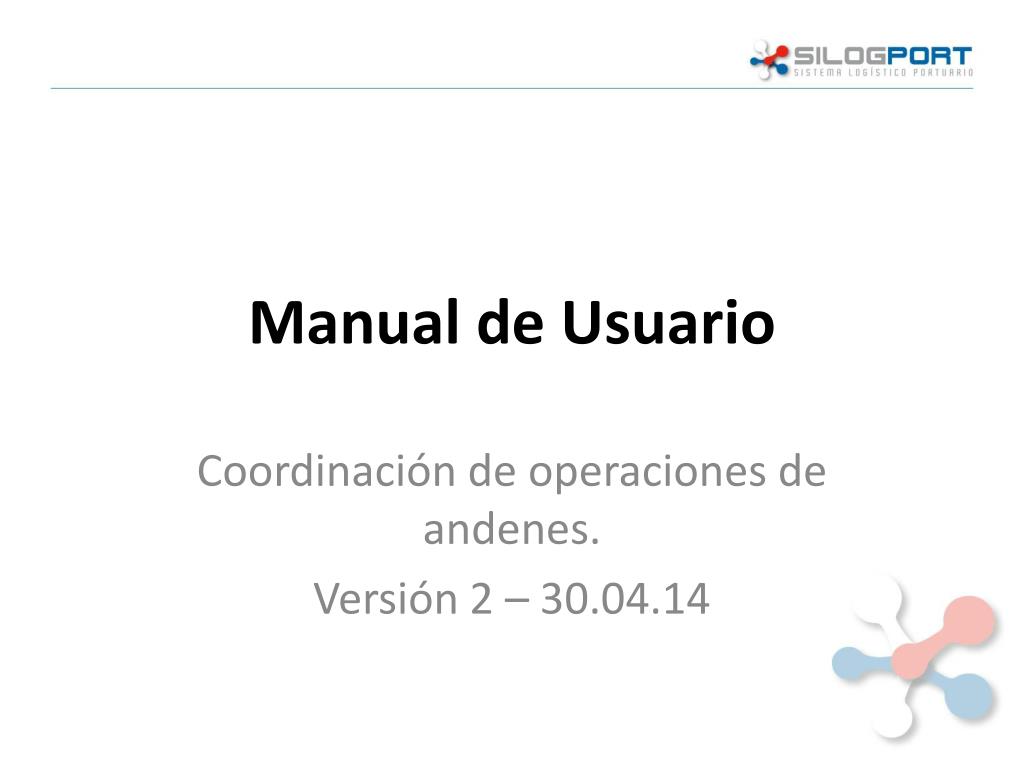 SILOGPORT
SISTEMA LOGÍSTICO PORTUARIO

Manual de Usuario

Coordinación de operaciones de andenes.

Versión 2 – 30.04.14